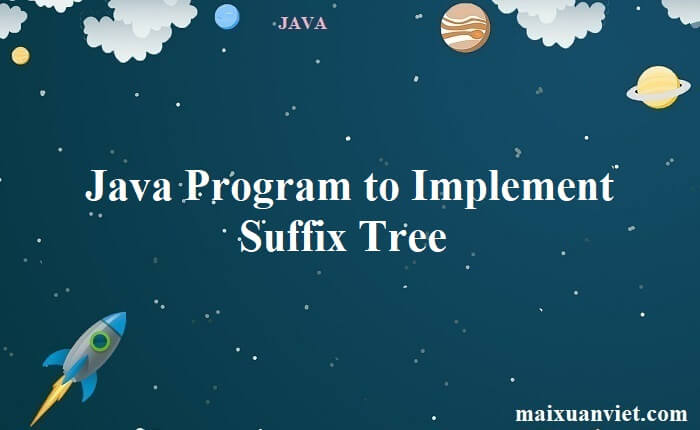 JAVA

Java Program to Implement Suffix Tree

maixuanviet.com